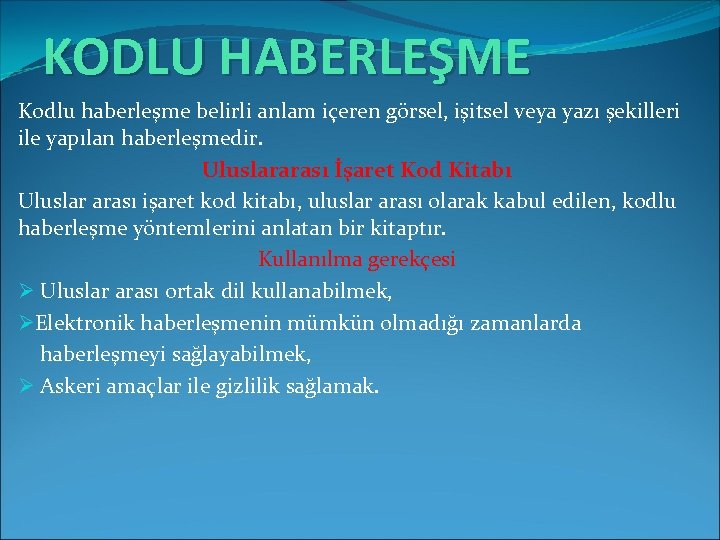 KODLU HABERLEŞME

Kodlu haberleşme belirli anlam içeren görsel, işitsel veya yazı şekilleri ile yapılan haberleşmedir.

Uluslararası İşaret Kod Kitabı

Uluslar arası işaret kod kitabı, uluslar arası olarak kabul edilen, kodlu haberleşme yöntemlerini anlatan bir kitaptır.

Kullanılma gerekçesi

➢ Uluslar arası ortak dil kullanabilmek,

➢Elektronik haberleşmenin mümkün olmadığı zamanlarda haberleşmeyi sağlayabilmek,

➢ Askeri amaçlar ile gizlilik sağlamak.